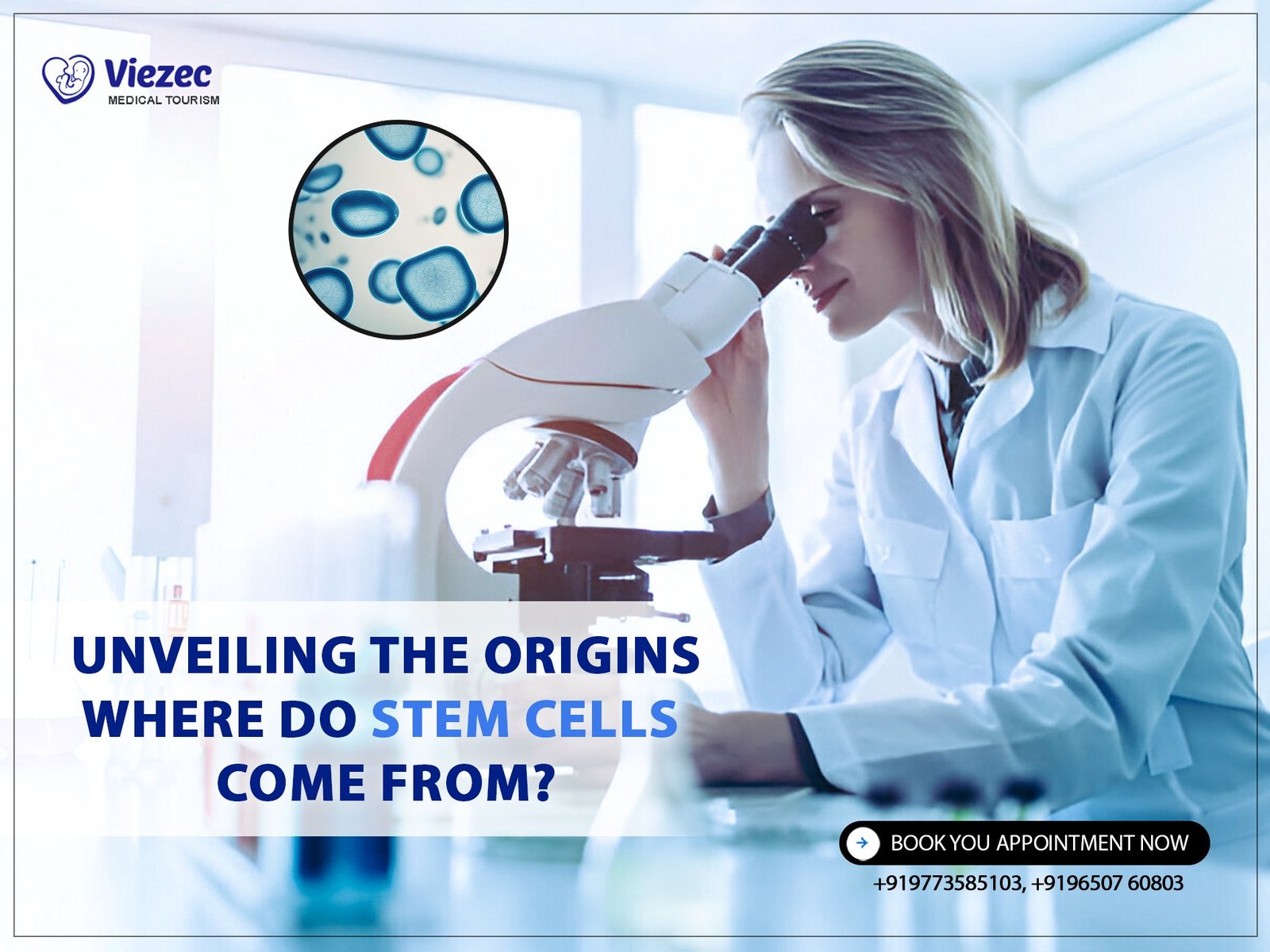 Viezec
MEDICAL TOURISM

UNVEILING THE ORIGINS WHERE DO STEM CELLS COME FROM?

BOOK YOU APPOINTMENT NOW
+919773585103, +9196507 60803